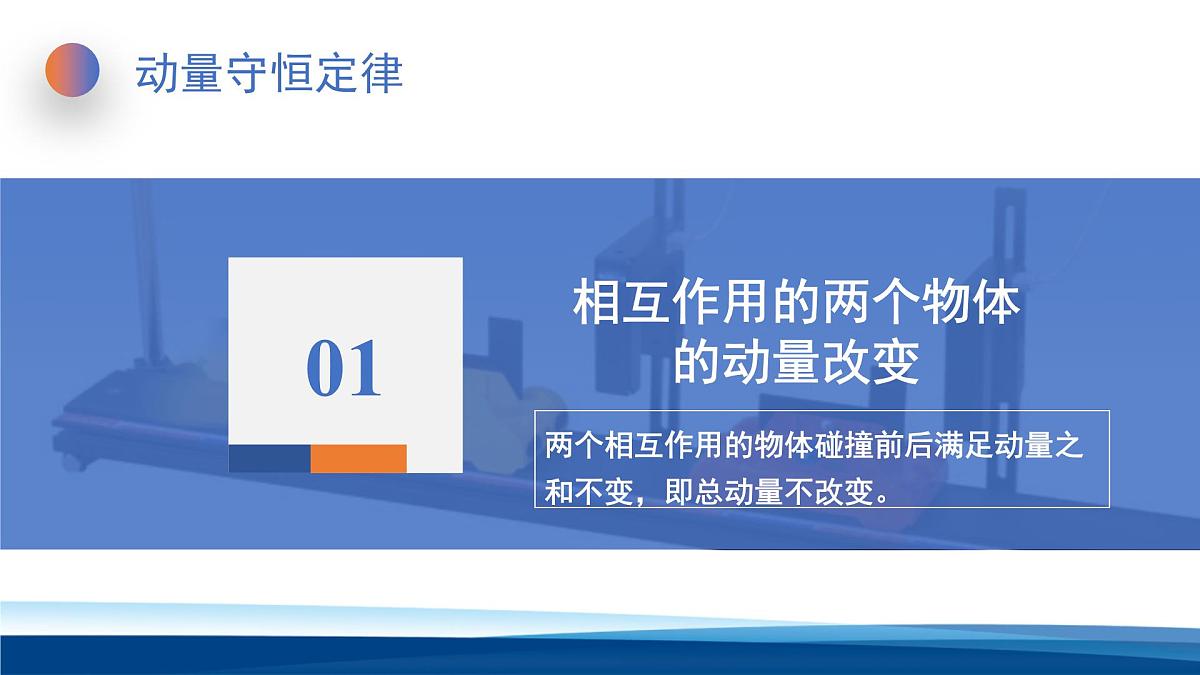 动量守恒定律

01

相互作用的两个物体的动量改变

两个相互作用的物体碰撞前后满足动量之和不变，即总动量不改变。